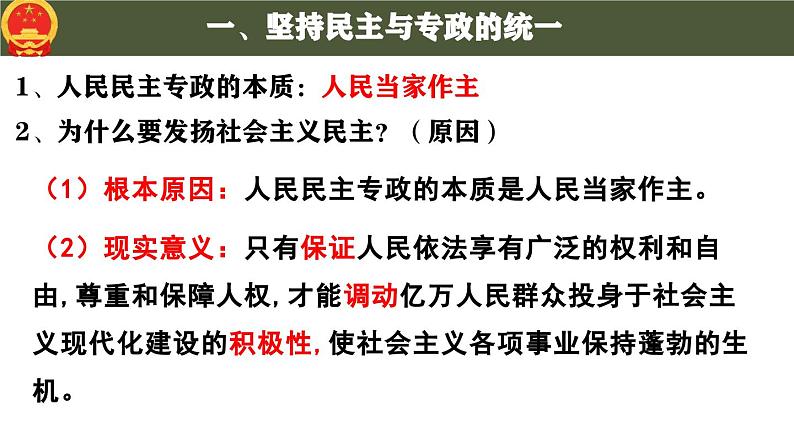 一、坚持民主与专政的统一

1、人民民主专政的本质：人民当家作主

2、为什么要发扬社会主义民主？（原因）

（1）根本原因：人民民主专政的本质是人民当家作主。

（2）现实意义：只有保证人民依法享有广泛的权利和自由，尊重和保障人权，才能调动亿万人民群众投身于社会主义现代化建设的积极性，使社会主义各项事业保持蓬勃的生机。